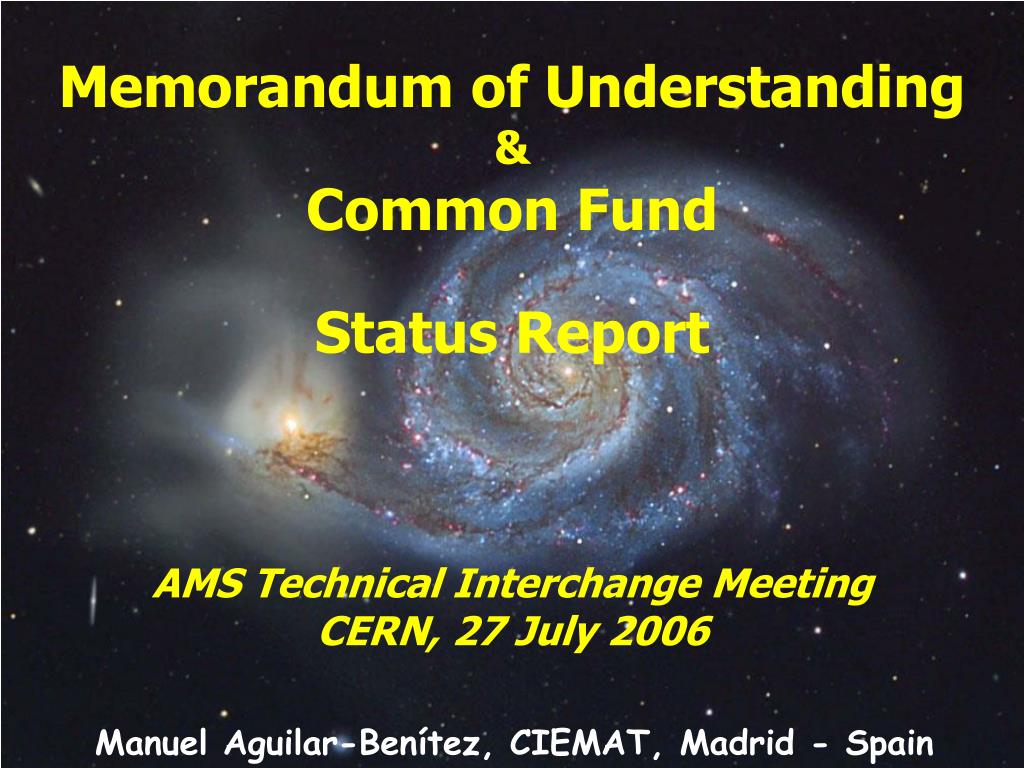 Memorandum of Understanding
&
Common Fund

Status Report

AMS Technical Interchange Meeting
CERN, 27 July 2006

Manuel Aguilar-Benítez, CIEMAT, Madrid - Spain